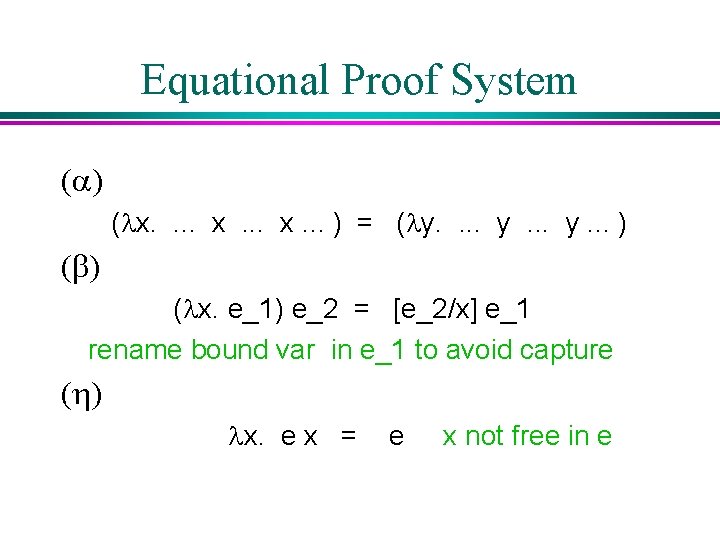 Equational Proof System

($\alpha$)

($\lambda$x. ... x ... x ... ) = ($\lambda$y. ... y ... y ... )

($\beta$)

($\lambda$x. e_1) e_2 = [e_2/x] e_1

rename bound var in e_1 to avoid capture

($\eta$)

$\lambda$x. e x = e x not free in e